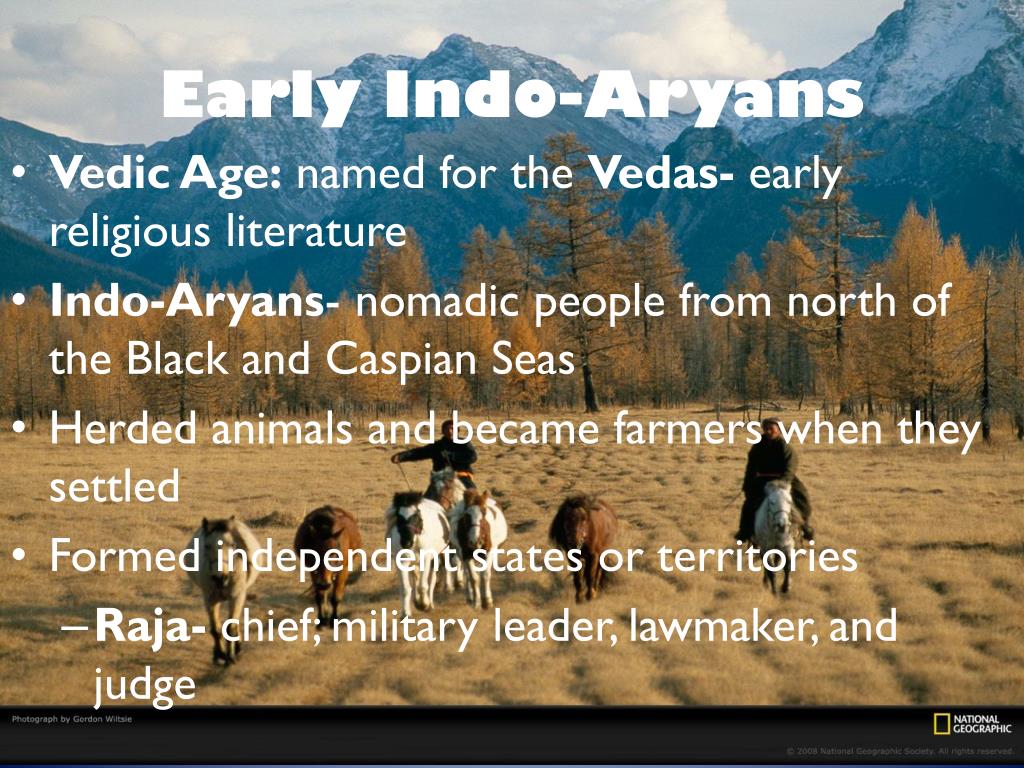 Early Indo-Aryans

• Vedic Age: named for the Vedas- early religious literature

• Indo-Aryans- nomadic people from north of the Black and Caspian Seas

• Herded animals and became farmers when they settled

• Formed independent states or territories

– Raja- chief; military leader, lawmaker, and judge

Photograph by Gordon Wiltsie

NATIONAL GEOGRAPHIC

© 2008 National Geographic Society. All rights reserved.